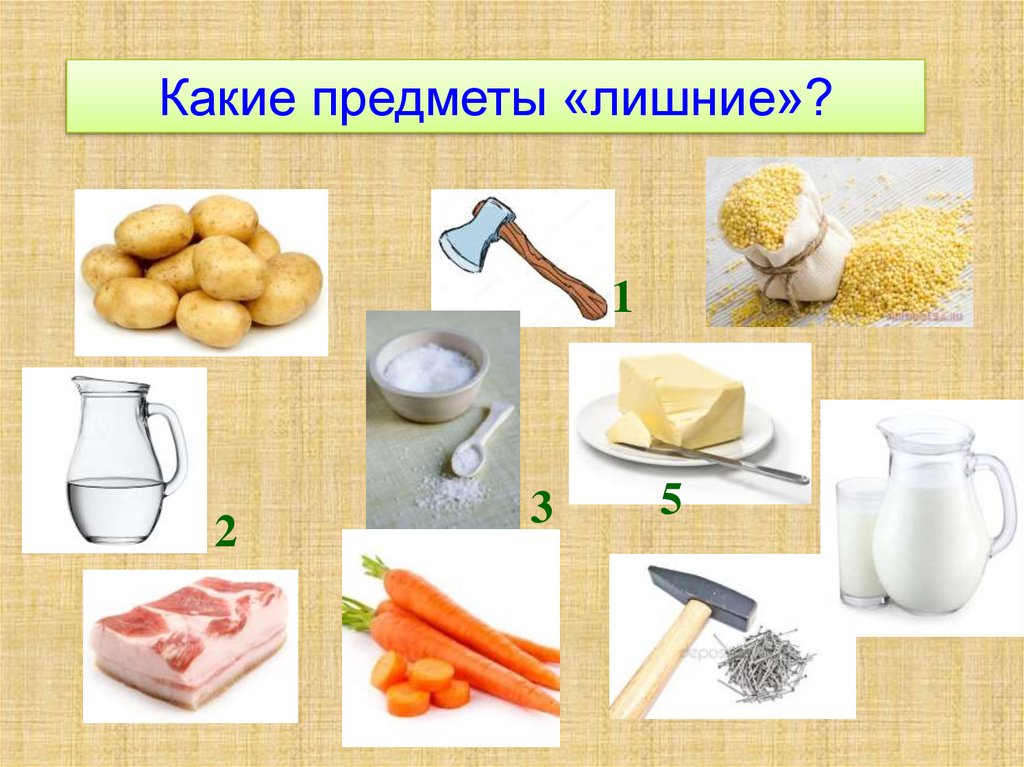 Какие предметы «лишние»?

1

2

3

5